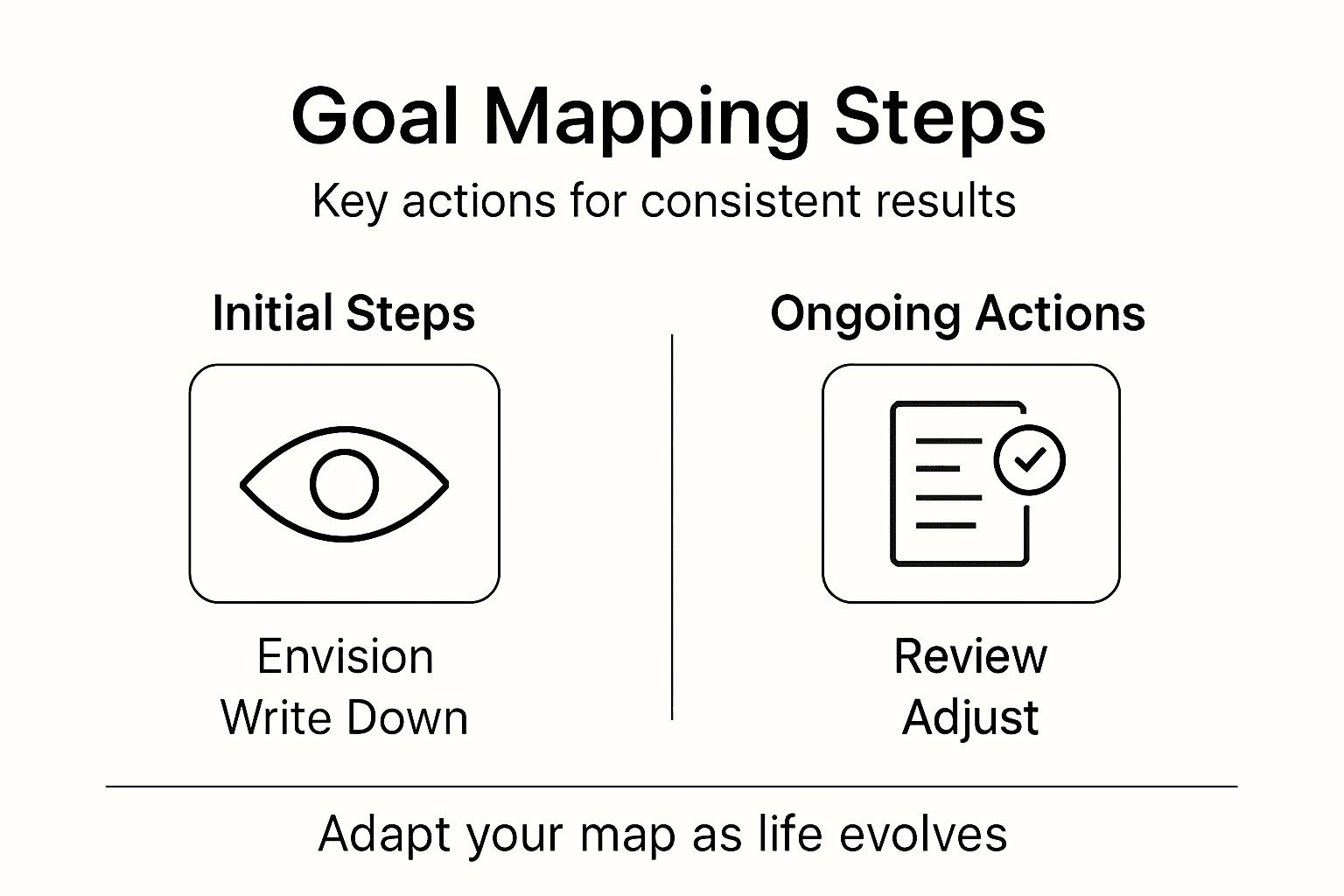 Goal Mapping Steps

Key actions for consistent results

Initial Steps

Envision
Write Down

Ongoing Actions

Review
Adjust

Adapt your map as life evolves